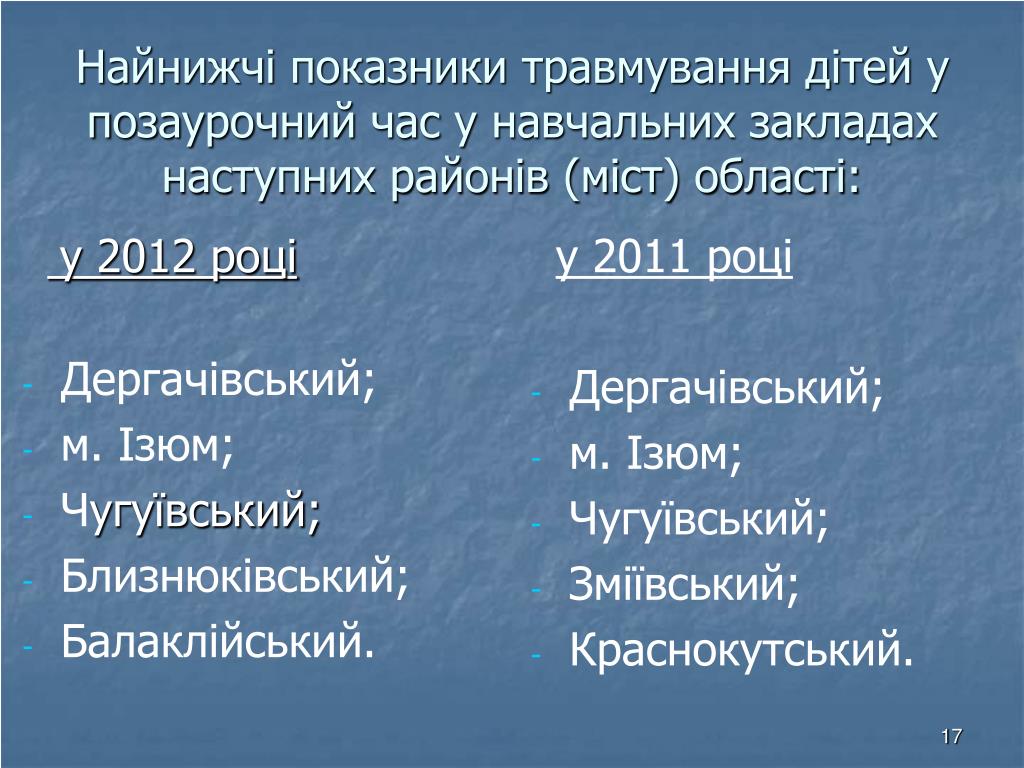 Найнижчі показники травмування дітей у позаурочний час у навчальних закладах наступних районів (міст) області:

у 2012 році

- Дергачівський;
- м. Ізюм;
- Чугуївський;
- Близнюківський;
- Балаклійський.

у 2011 році

- Дергачівський;
- м. Ізюм;
- Чугуївський;
- Зміївський;
- Краснокутський.

17